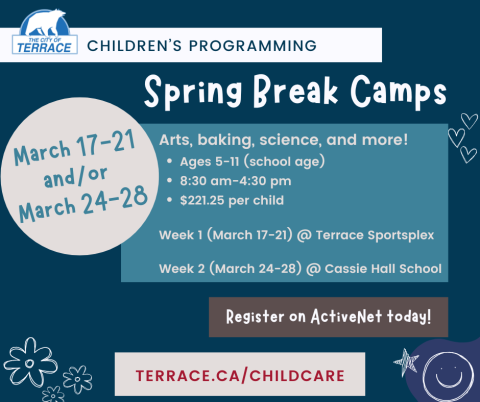 THE CITY OF TERRACE

CHILDREN'S PROGRAMMING

Spring Break Camps

March 17-21 and/or March 24-28

Arts, baking, science, and more!
- Ages 5-11 (school age)
- 8:30 am-4:30 pm
- $221.25 per child

Week 1 (March 17-21) @ Terrace Sportsplex

Week 2 (March 24-28) @ Cassie Hall School

Register on ActiveNet today!

TERRACE.CA/CHILDCARE